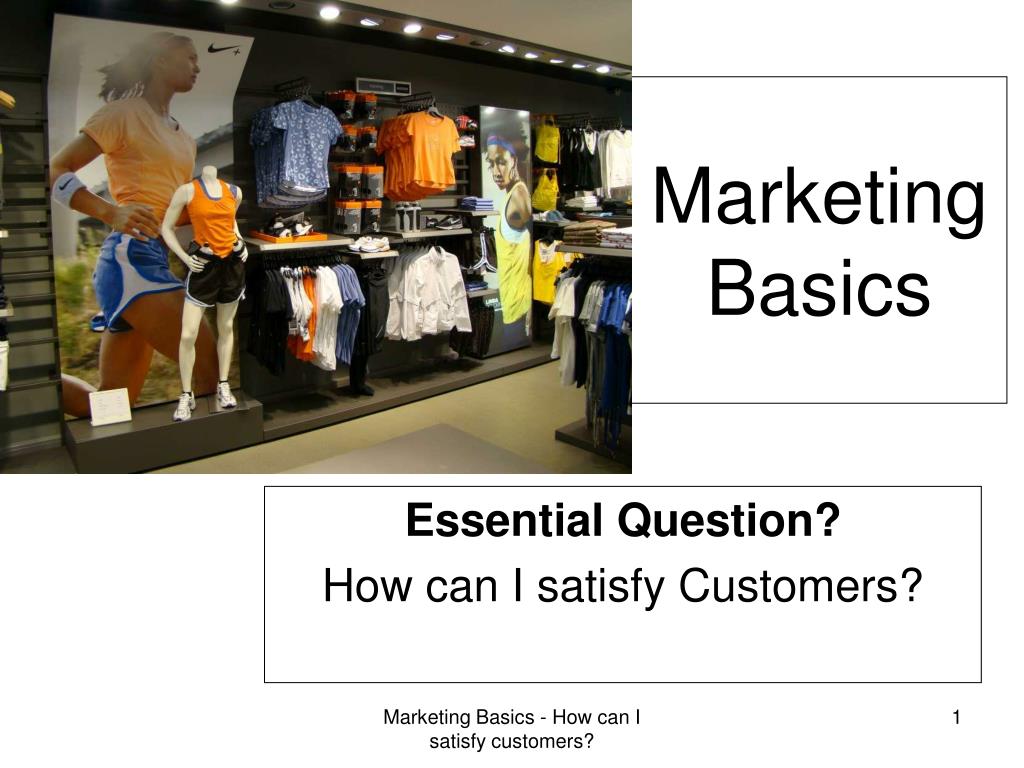 Marketing Basics

Essential Question?

How can I satisfy Customers?

Marketing Basics - How can I satisfy customers?

1